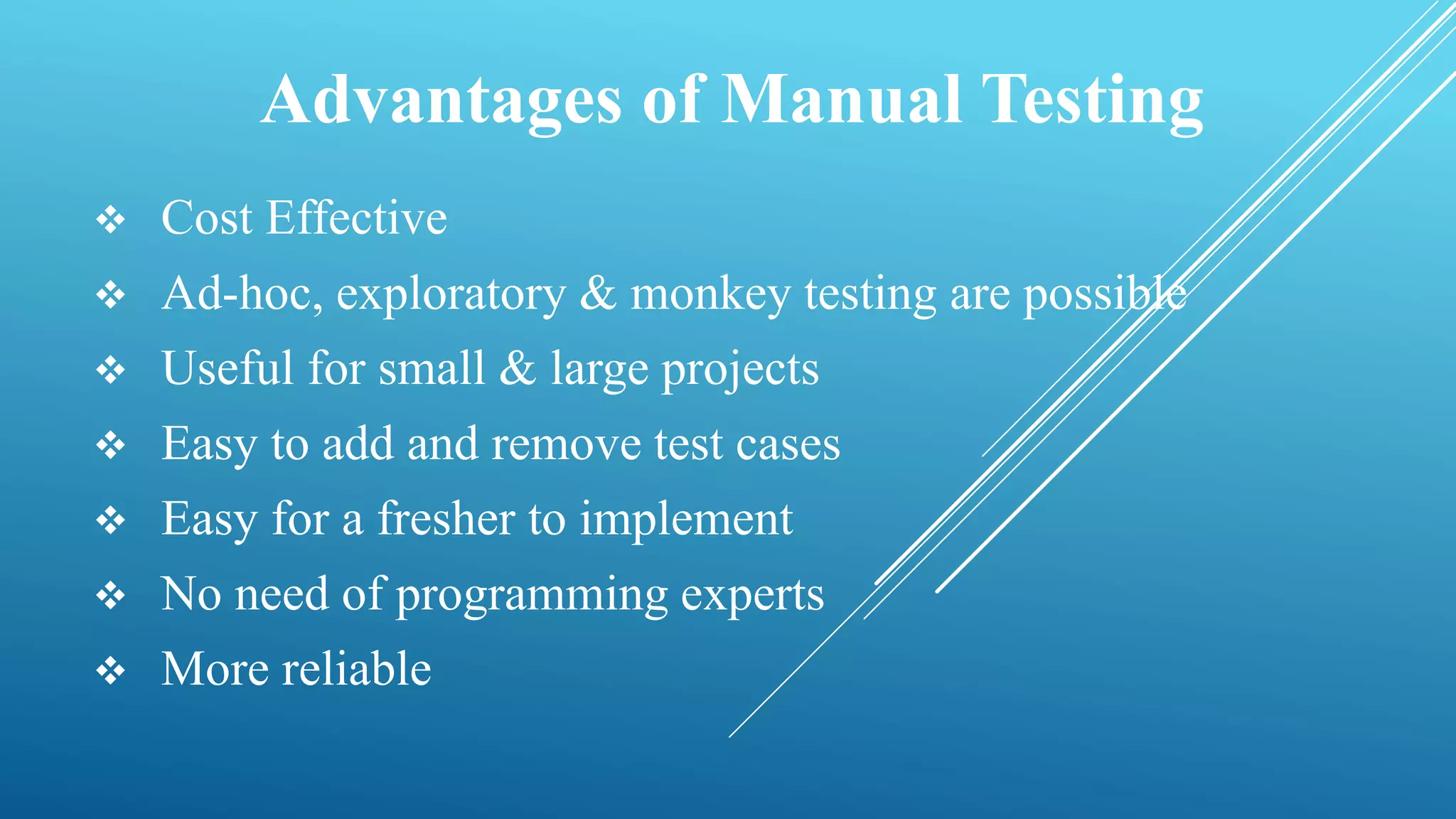 Advantages of Manual Testing

❖ Cost Effective
❖ Ad-hoc, exploratory & monkey testing are possible
❖ Useful for small & large projects
❖ Easy to add and remove test cases
❖ Easy for a fresher to implement
❖ No need of programming experts
❖ More reliable